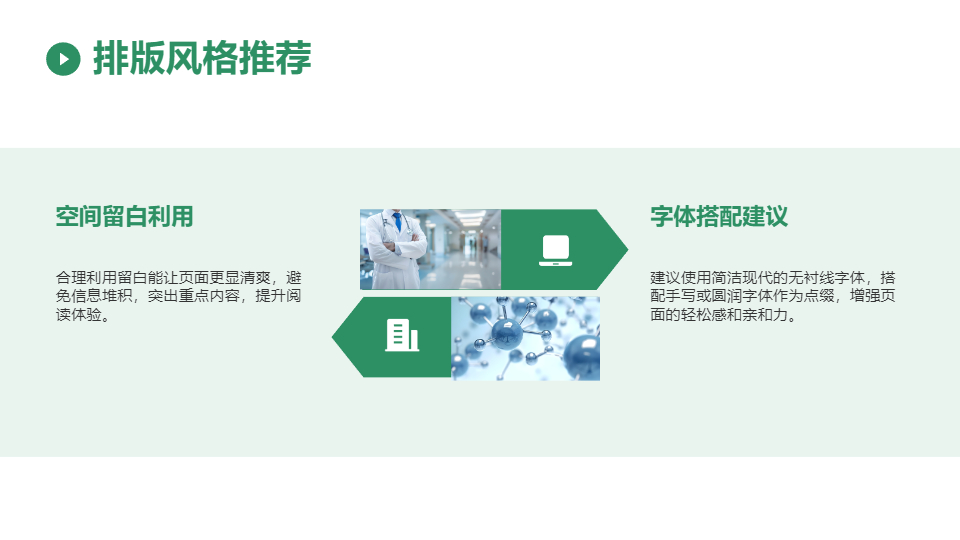 排版风格推荐

空间留白利用

合理利用留白能让页面更显清爽，避免信息堆积，突出重点内容，提升阅读体验。

字体搭配建议

建议使用简洁现代的无衬线字体，搭配手写或圆润字体作为点缀，增强页面的轻松感和亲和力。